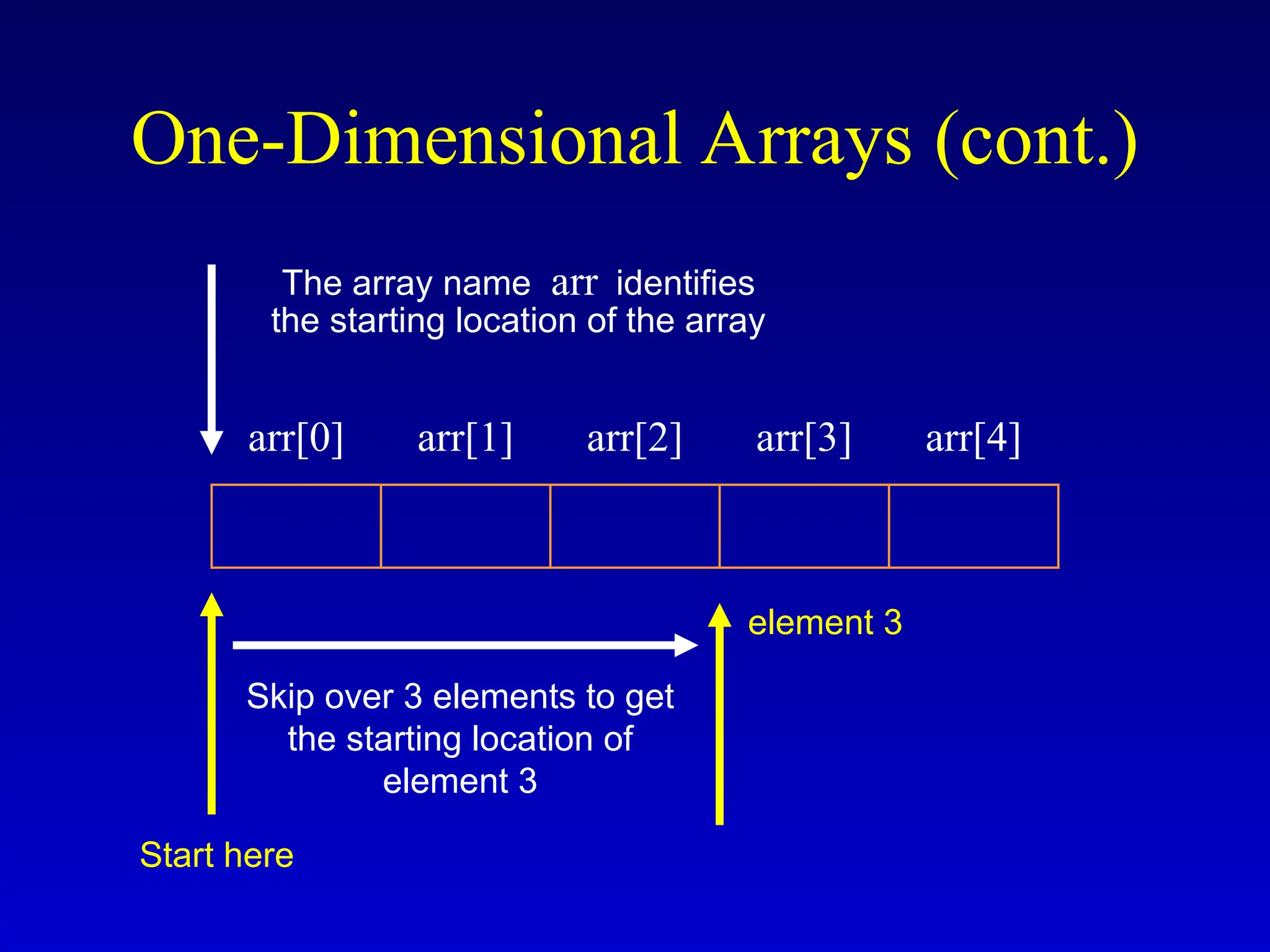 One-Dimensional Arrays (cont.)

The array name arr identifies the starting location of the array

arr[0] arr[1] arr[2] arr[3] arr[4]

element 3

Skip over 3 elements to get the starting location of element 3

Start here